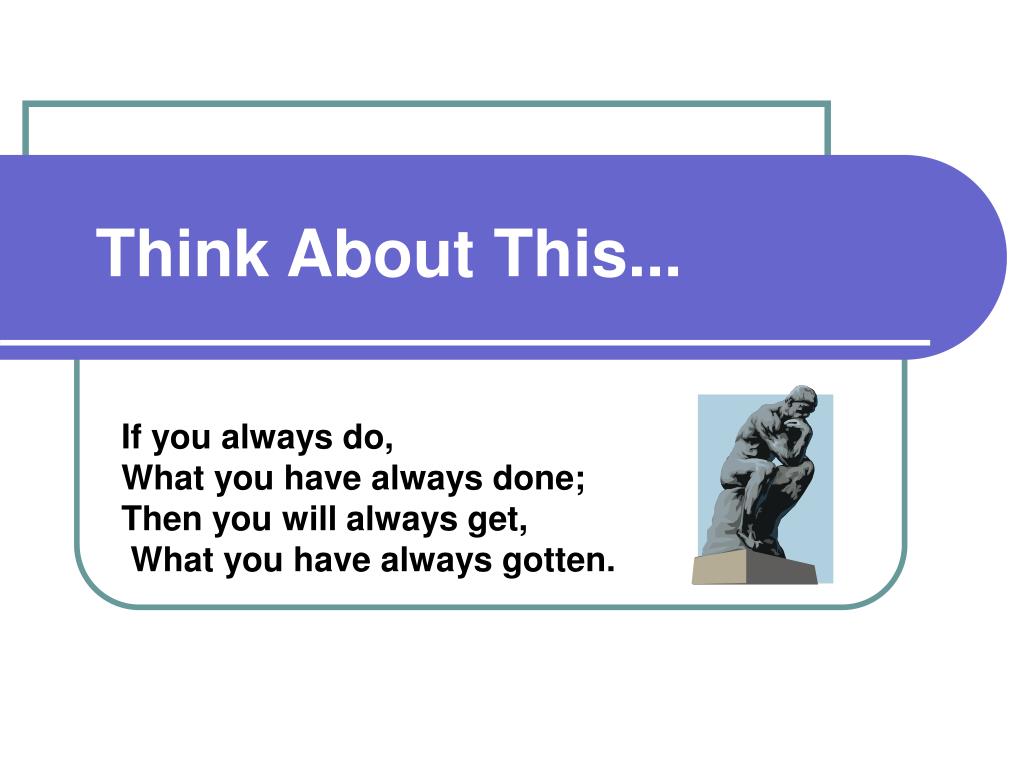 Think About This...

If you always do,
What you have always done;
Then you will always get,
What you have always gotten.